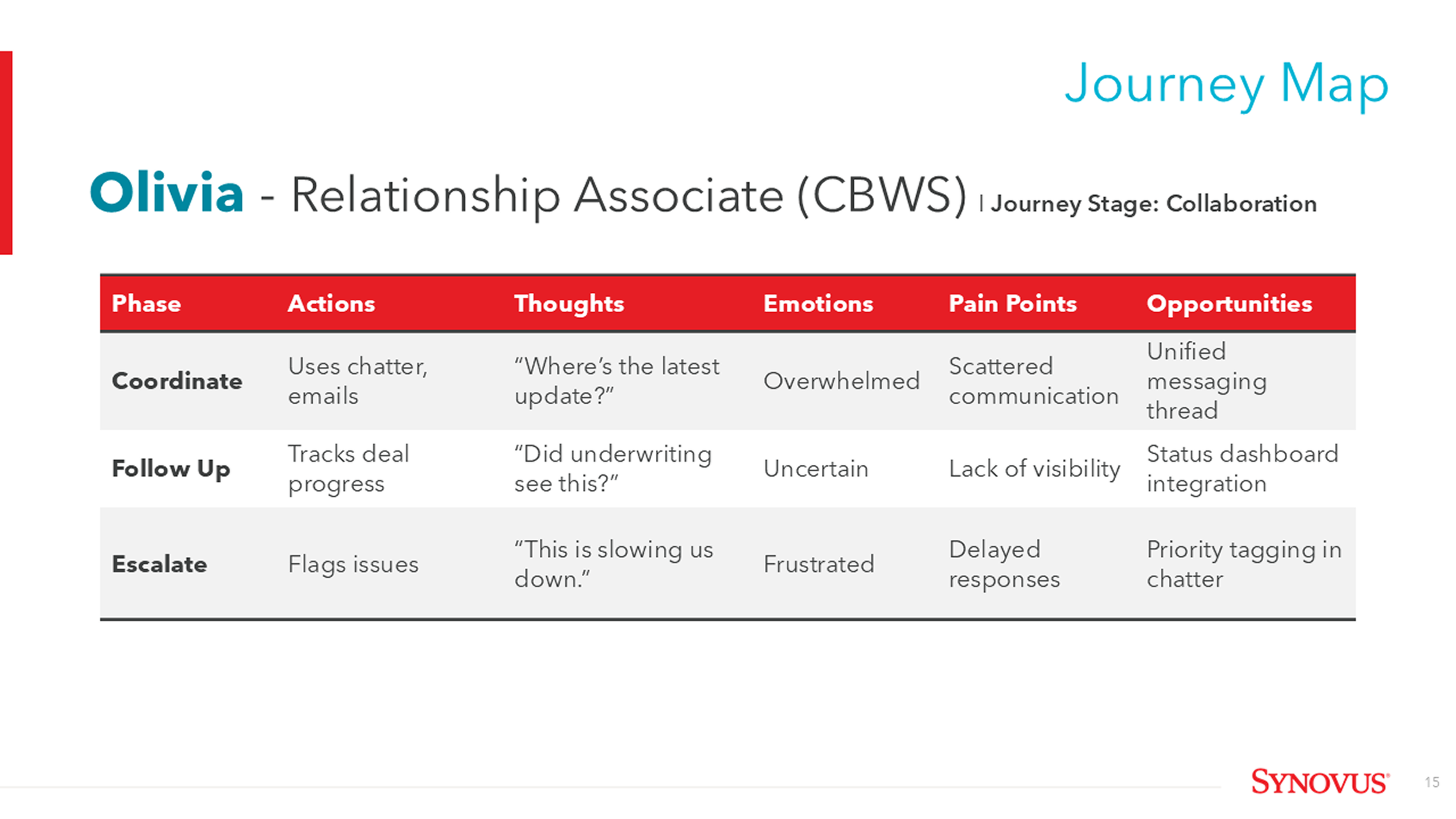 Journey Map

Olivia - Relationship Associate (CBWS) | Journey Stage: Collaboration

| Phase | Actions | Thoughts | Emotions | Pain Points | Opportunities |
|---|---|---|---|---|---|
| Coordinate | Uses chatter, emails | “Where’s the latest update?” | Overwhelmed | Scattered communication | Unified messaging thread |
| Follow Up | Tracks deal progress | “Did underwriting see this?” | Uncertain | Lack of visibility | Status dashboard integration |
| Escalate | Flags issues | “This is slowing us down.” | Frustrated | Delayed responses | Priority tagging in chatter |

SYNOVUS® 15